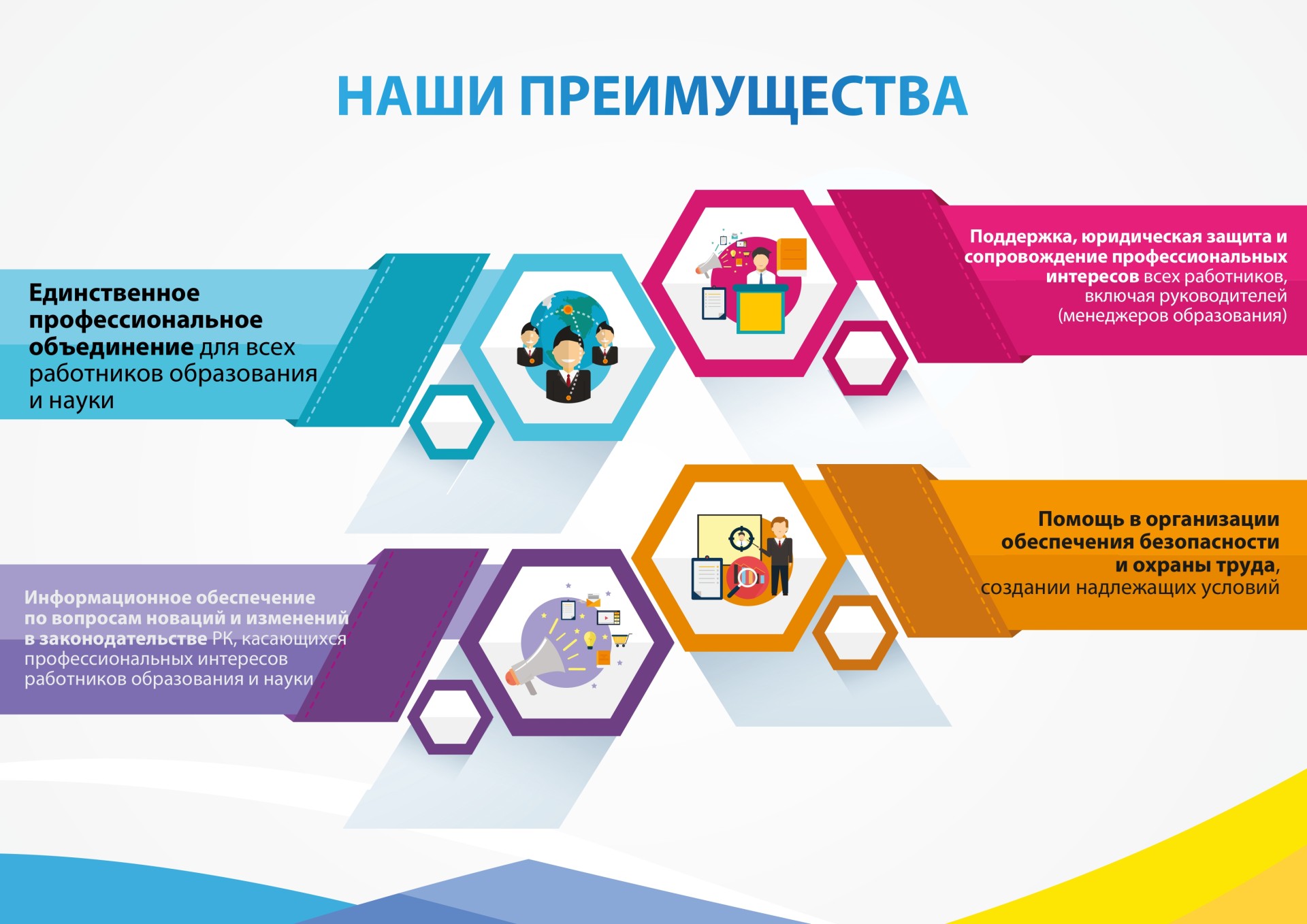 НАШИ ПРЕИМУЩЕСТВА

Единственное профессиональное объединение для всех работников образования и науки

Поддержка, юридическая защита и сопровождение профессиональных интересов всех работников, включая руководителей (менеджеров образования)

Информационное обеспечение по вопросам новаций и изменений в законодательстве РК, касающихся профессиональных интересов работников образования и науки

Помощь в организации обеспечения безопасности и охраны труда, создании надлежащих условий